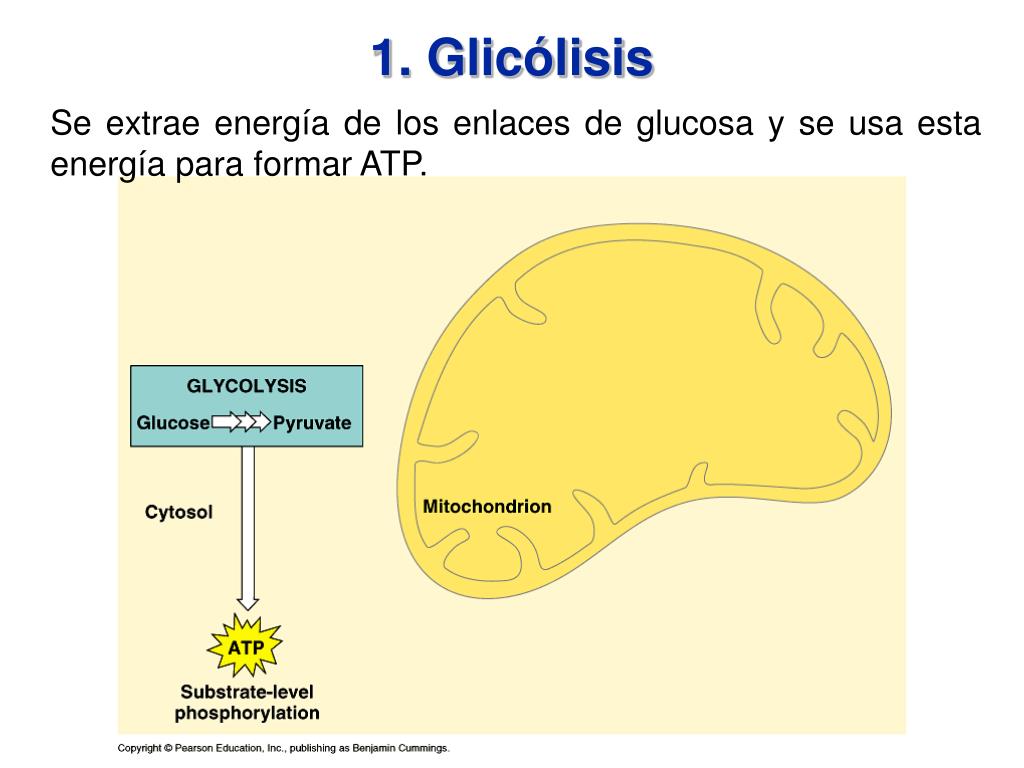 1. Glicólisis

Se extrae energía de los enlaces de glucosa y se usa esta energía para formar ATP.

GLYCOLYSIS
Glucose Pyruvate

Cytosol

Mitochondrion

ATP

Substrate-level phosphorylation

Copyright © Pearson Education, Inc., publishing as Benjamin Cummings.